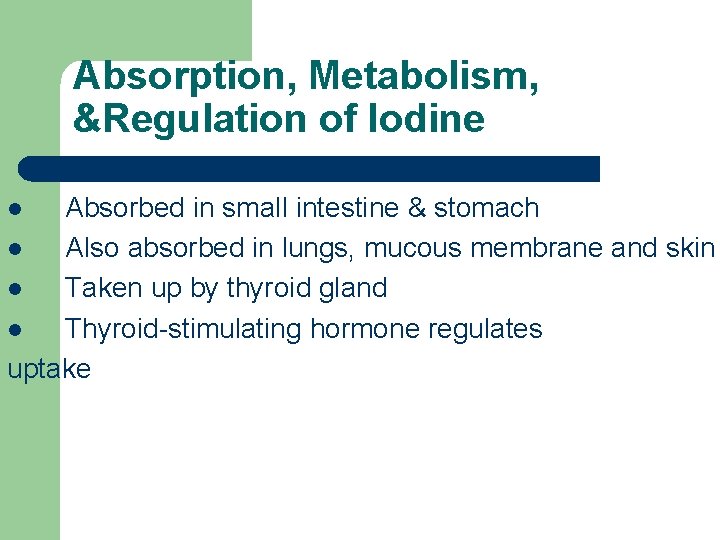 Absorption, Metabolism, &Regulation of Iodine

● Absorbed in small intestine & stomach
● Also absorbed in lungs, mucous membrane and skin
● Taken up by thyroid gland
● Thyroid-stimulating hormone regulates uptake